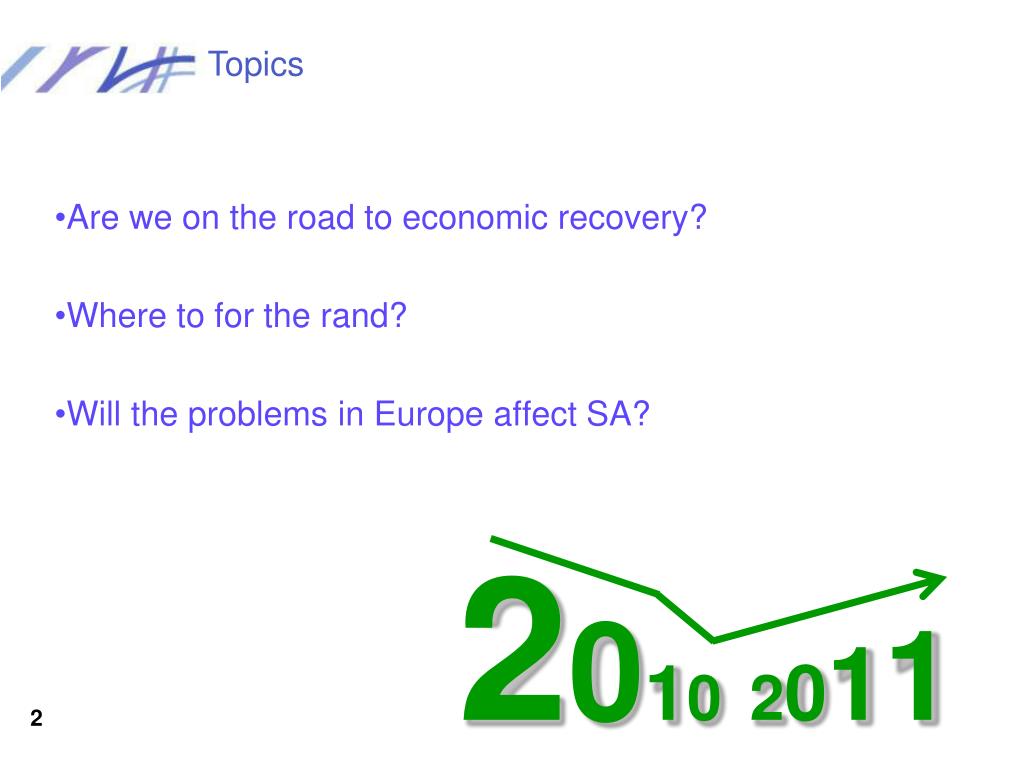 Topics

•Are we on the road to economic recovery?

•Where to for the rand?

•Will the problems in Europe affect SA?

2010 2011

2